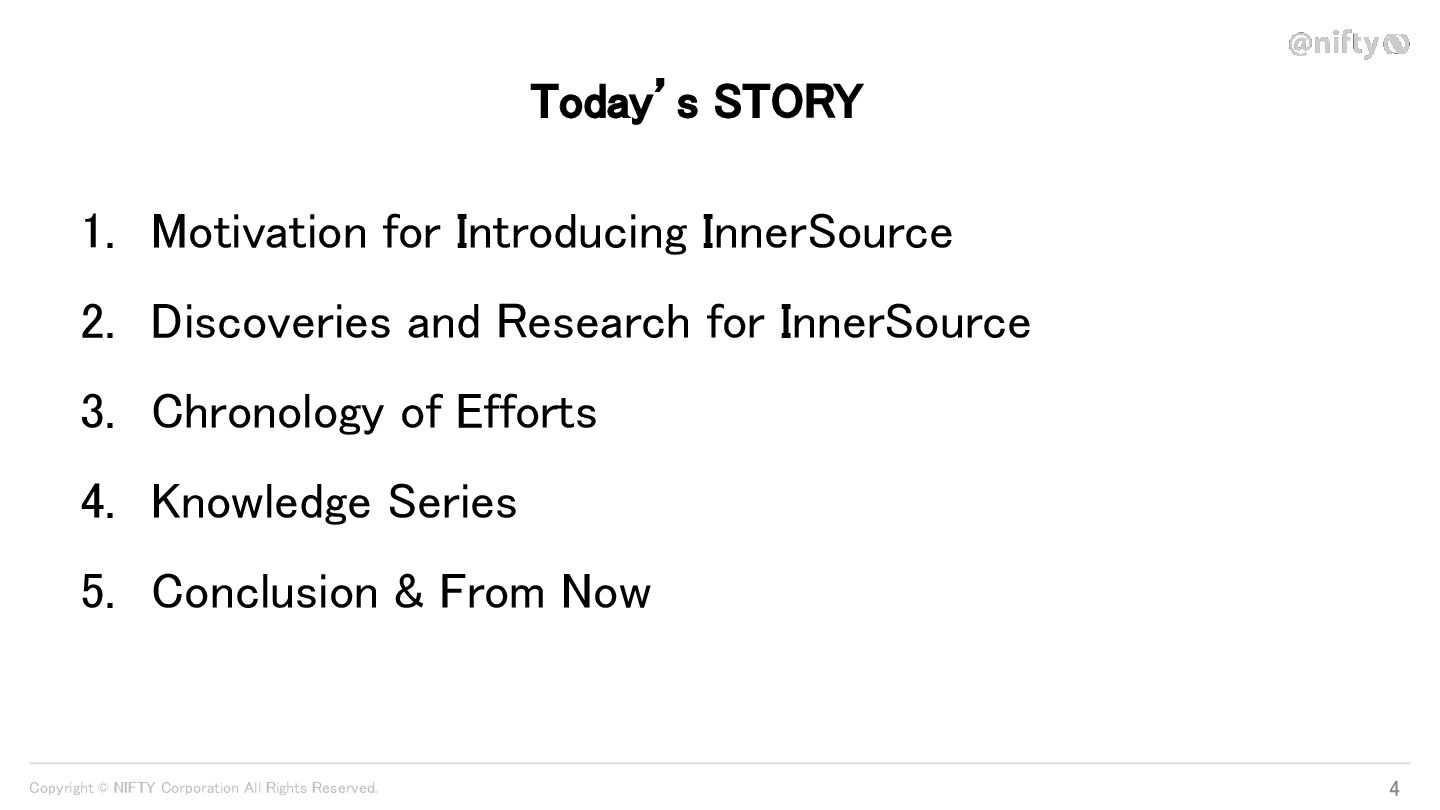 @nifty

Today's STORY

1. Motivation for Introducing InnerSource

2. Discoveries and Research for InnerSource

3. Chronology of Efforts

4. Knowledge Series

5. Conclusion & From Now

Copyright © NIFTY Corporation All Rights Reserved.

4